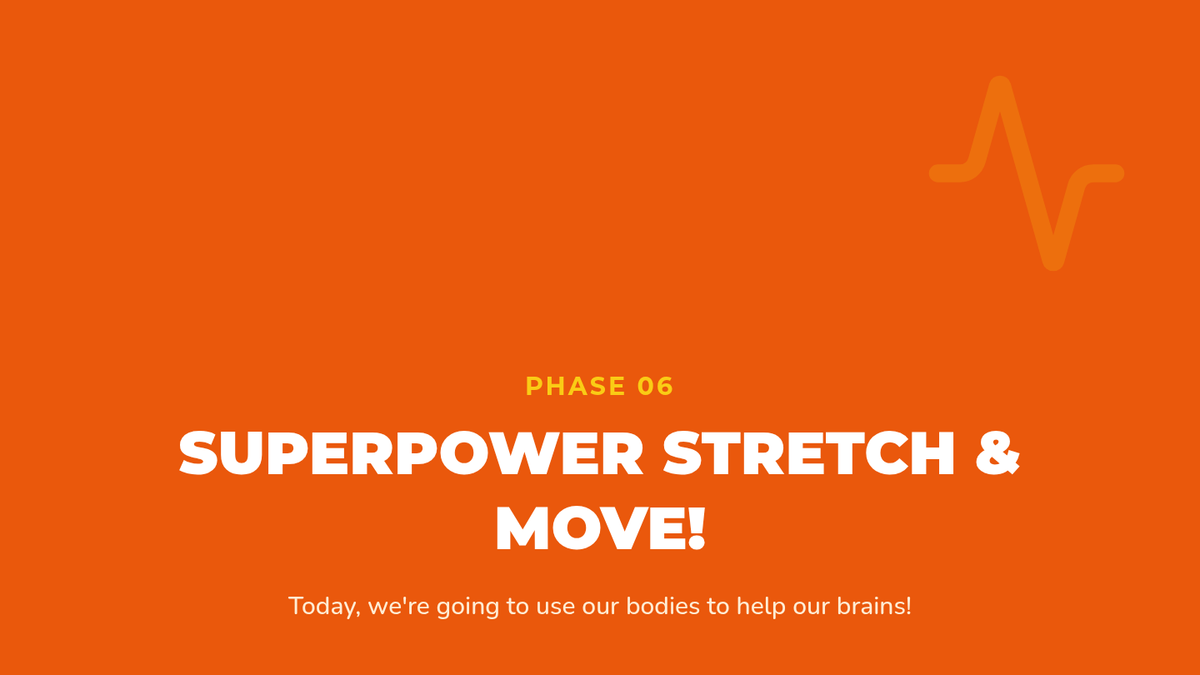 PHASE 06

SUPERPOWER STRETCH & MOVE!

Today, we're going to use our bodies to help our brains!